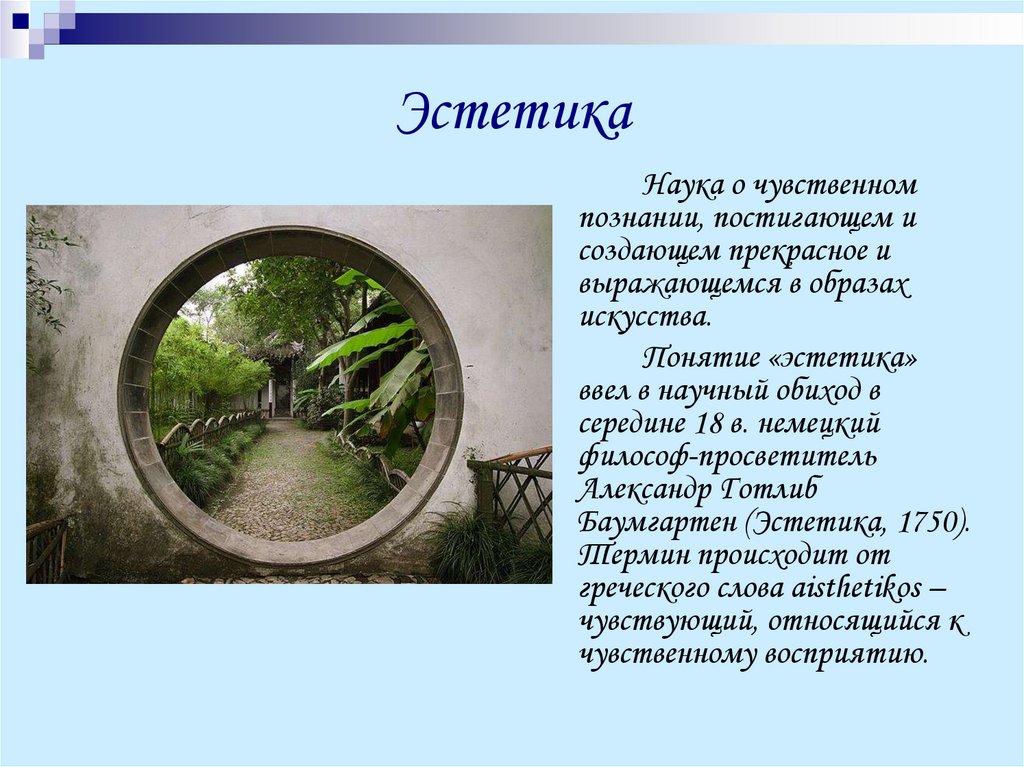 Эстетика

Наука о чувственном познании, постигающем и создающем прекрасное и выражающемся в образах искусства.

Понятие «эстетика» ввел в научный обиход в середине 18 в. немецкий философ-просветитель Александр Готлиб Баумгартен (Эстетика, 1750). Термин происходит от греческого слова aisthetikos – чувствующий, относящийся к чувственному восприятию.